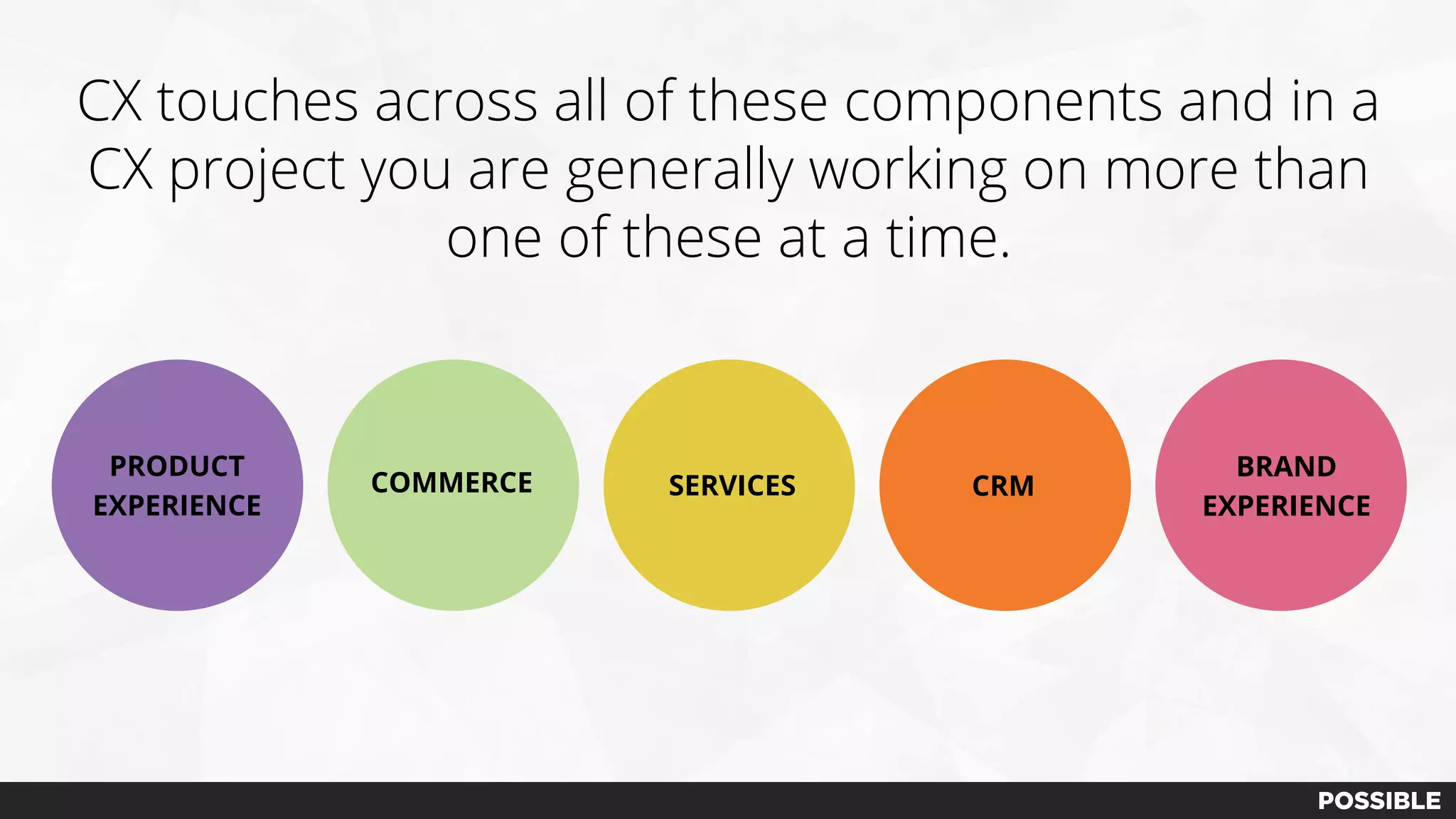 CX touches across all of these components and in a CX project you are generally working on more than one of these at a time.

PRODUCT EXPERIENCE

COMMERCE

SERVICES

CRM

BRAND EXPERIENCE

POSSIBLE